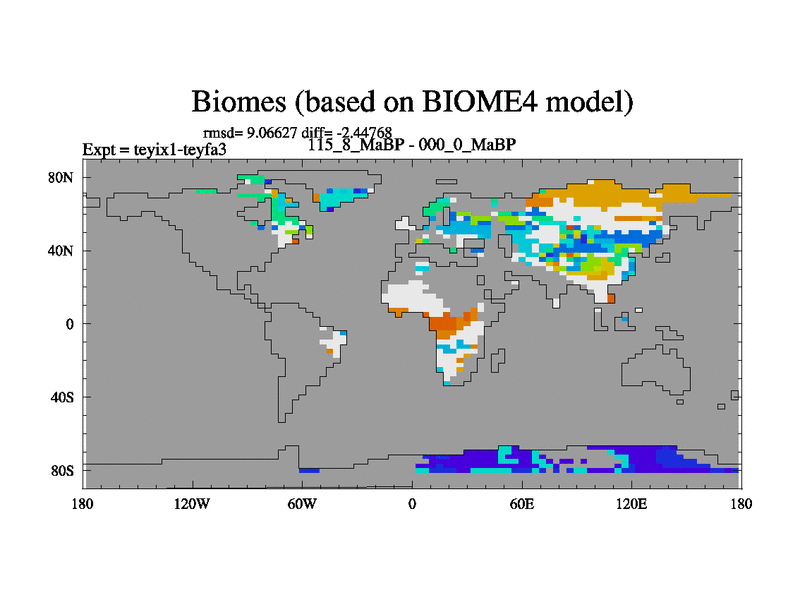 Biomes (based on BIOME4 model)

rmsd= 9.06627 diff= -2.44768
Expt = teyix1-teyfa3
115_8_MaBP - 000_0_MaBP

80N
40N
0
40S
80S

180
120W
60W
0
60E
120E
180